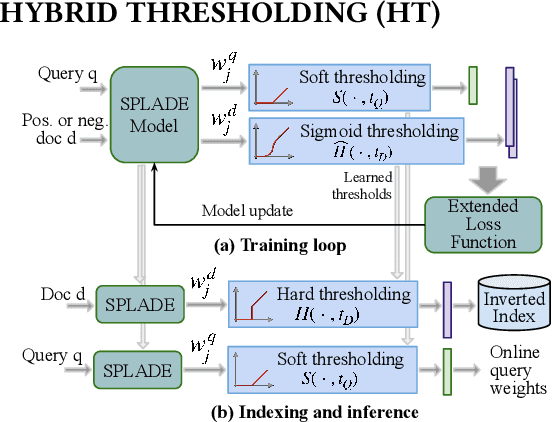 HYBRID THRESHOLDING (HT)

Query q

Pos. or neg. doc d

SPLADE Model

$w_j^q$

$w_j^d$

Soft thresholding $S(\cdot, t_Q)$

Sigmoid thresholding $\widehat{H}(\cdot, t_D)$

Learned thresholds

Model update

Extended Loss Function

(a) Training loop

Doc d

SPLADE

$w_j^d$

Hard thresholding $H(\cdot, t_D)$

Inverted Index

Query q

SPLADE

$w_j^q$

Soft thresholding $S(\cdot, t_Q)$

Online query weights

(b) Indexing and inference